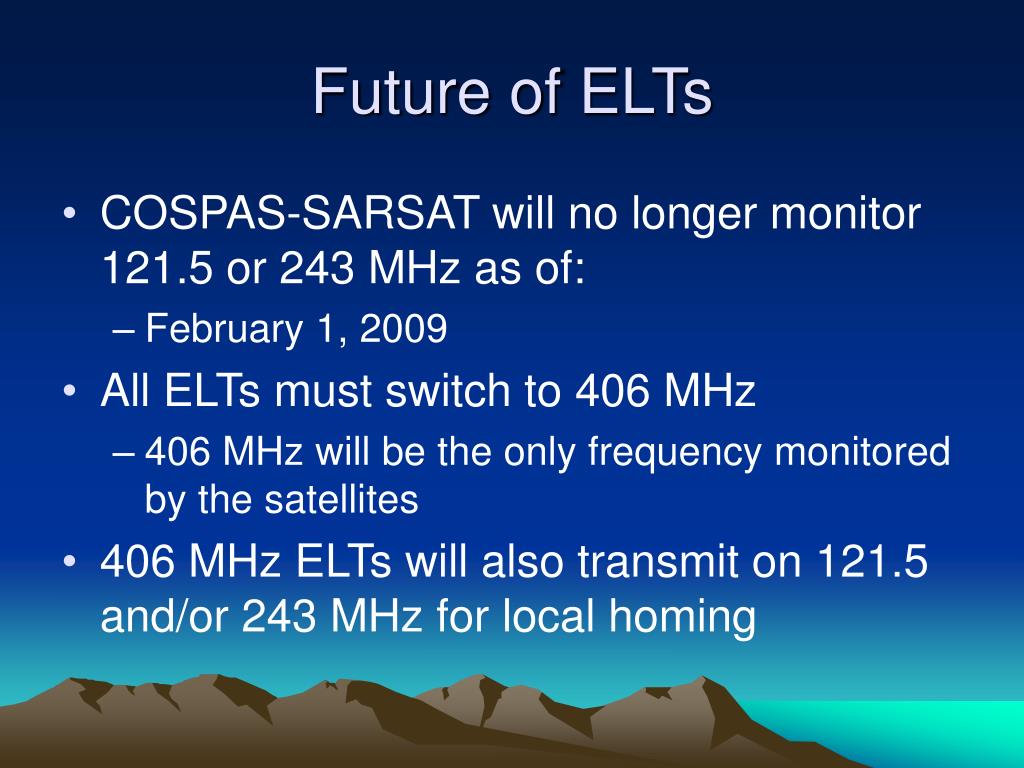 Future of ELTs

• COSPAS-SARSAT will no longer monitor 121.5 or 243 MHz as of:
– February 1, 2009
• All ELTs must switch to 406 MHz
– 406 MHz will be the only frequency monitored by the satellites
• 406 MHz ELTs will also transmit on 121.5 and/or 243 MHz for local homing